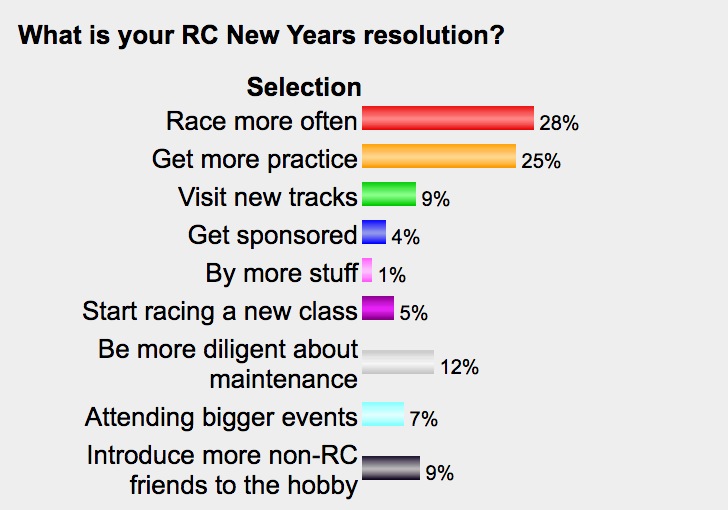 What is your RC New Years resolution?

Selection
Race more often 28%
Get more practice 25%
Visit new tracks 9%
Get sponsored 4%
By more stuff 1%
Start racing a new class 5%
Be more diligent about maintenance 12%
Attending bigger events 7%
Introduce more non-RC friends to the hobby 9%